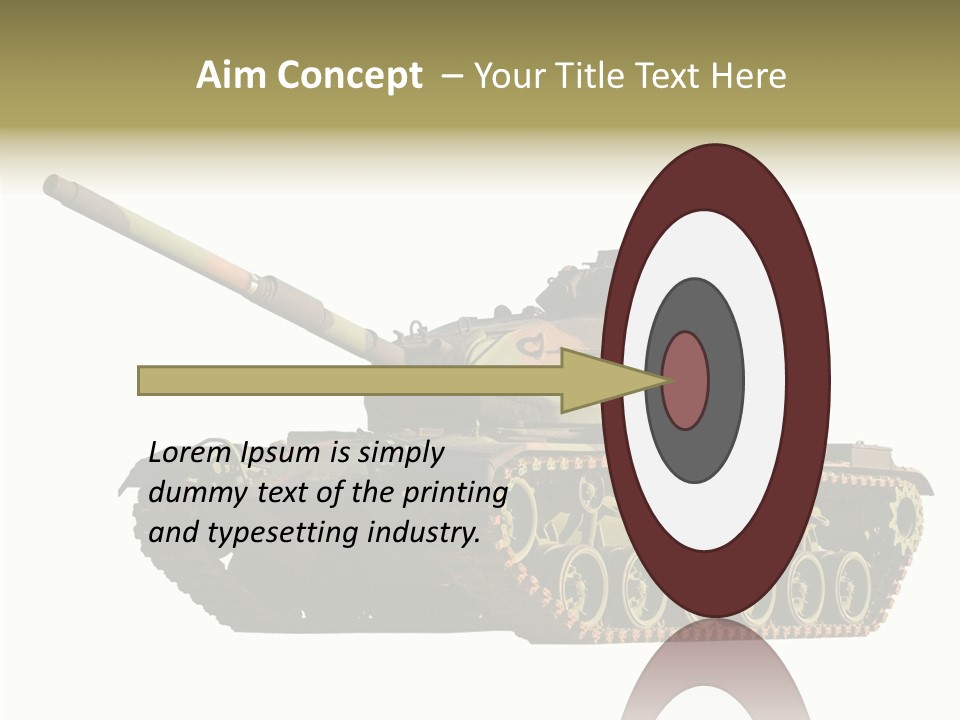 Aim Concept – Your Title Text Here

Lorem Ipsum is simply dummy text of the printing and typesetting industry.